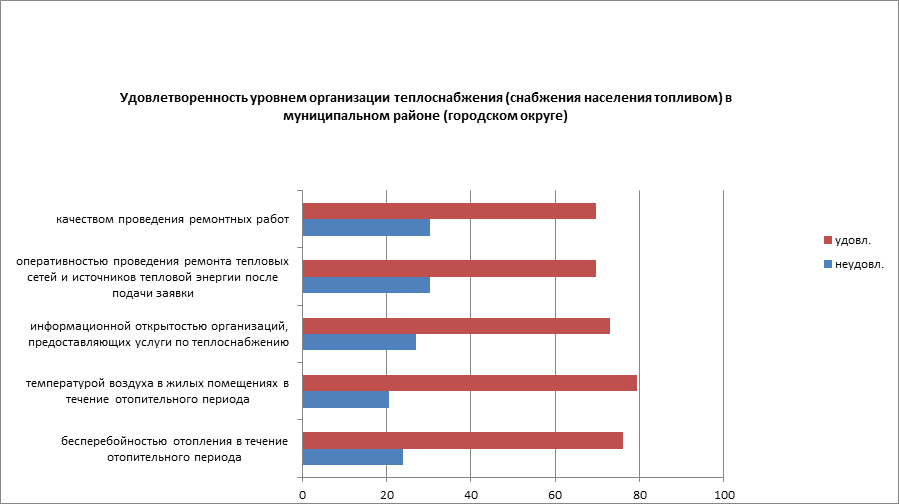 Удовлетворенность уровнем организации теплоснабжения (снабжения населения топливом) в муниципальном районе (городском округе)

качеством проведения ремонтных работ

оперативностью проведения ремонта тепловых сетей и источников тепловой энергии после подачи заявки

информационной открытостью организаций, предоставляющих услуги по теплоснабжению

температурой воздуха в жилых помещениях в течение отопительного периода

бесперебойностью отопления в течение отопительного периода

0
20
40
60
80
100

удовл.
неудовл.